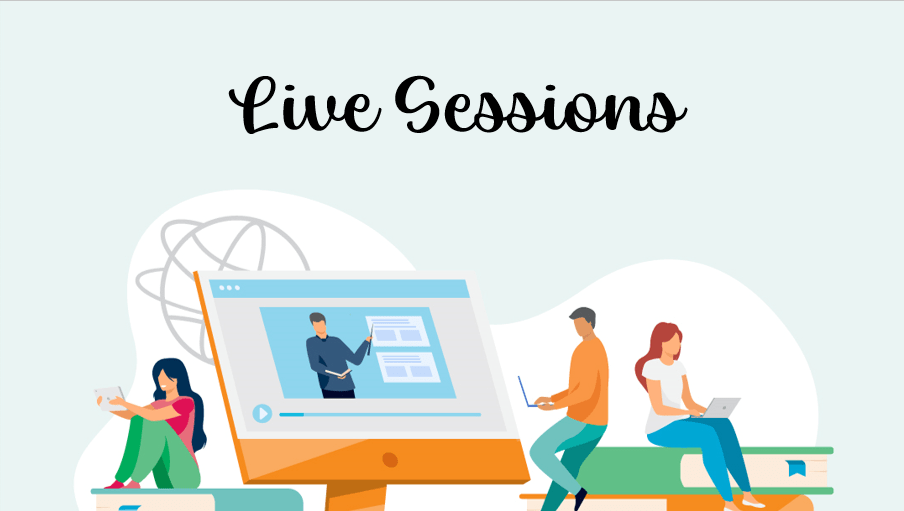 Live Sessions